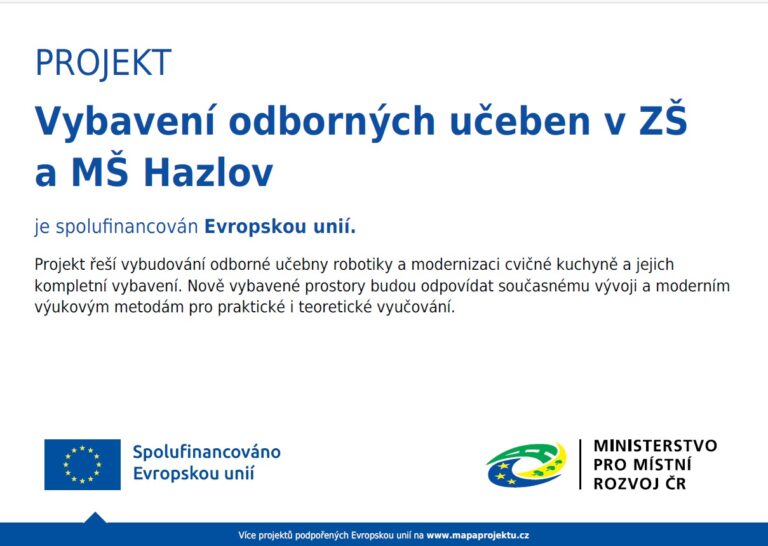 PROJEKT

Vybavení odborných učeben v ZŠ a MŠ Hazlov

je spolufinancován Evropskou unií.

Projekt řeší vybudování odborné učebny robotiky a modernizaci cvičné kuchyně a jejich kompletní vybavení. Nově vybavené prostory budou odpovídat současnému vývoji a moderním výukovým metodám pro praktické i teoretické vyučování.

Spolufinancováno Evropskou unií

MINISTERSTVO PRO MÍSTNÍ ROZVOJ ČR

Více projektů podpořených Evropskou unií na www.mapaprojektu.cz